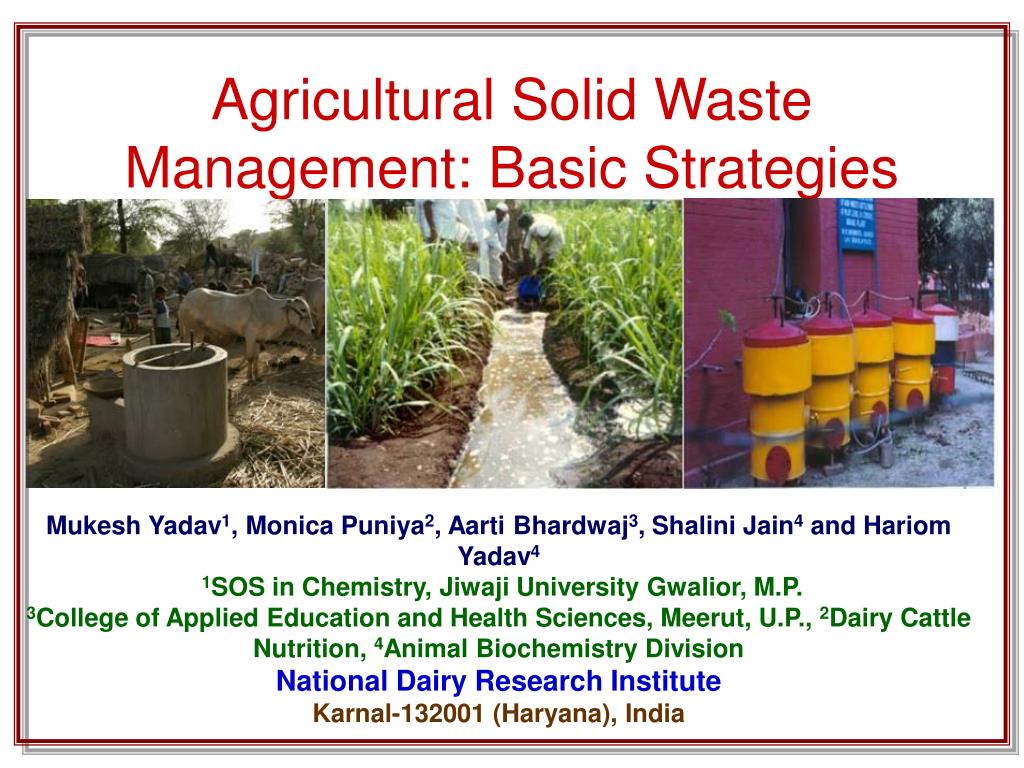 Agricultural Solid Waste Management: Basic Strategies

Mukesh Yadav$^1$, Monica Puniya$^2$, Aarti Bhardwaj$^3$, Shalini Jain$^4$ and Hariom Yadav$^4$
$^1$SOS in Chemistry, Jiwaji University Gwalior, M.P.
$^3$College of Applied Education and Health Sciences, Meerut, U.P., $^2$Dairy Cattle Nutrition, $^4$Animal Biochemistry Division
National Dairy Research Institute
Karnal-132001 (Haryana), India